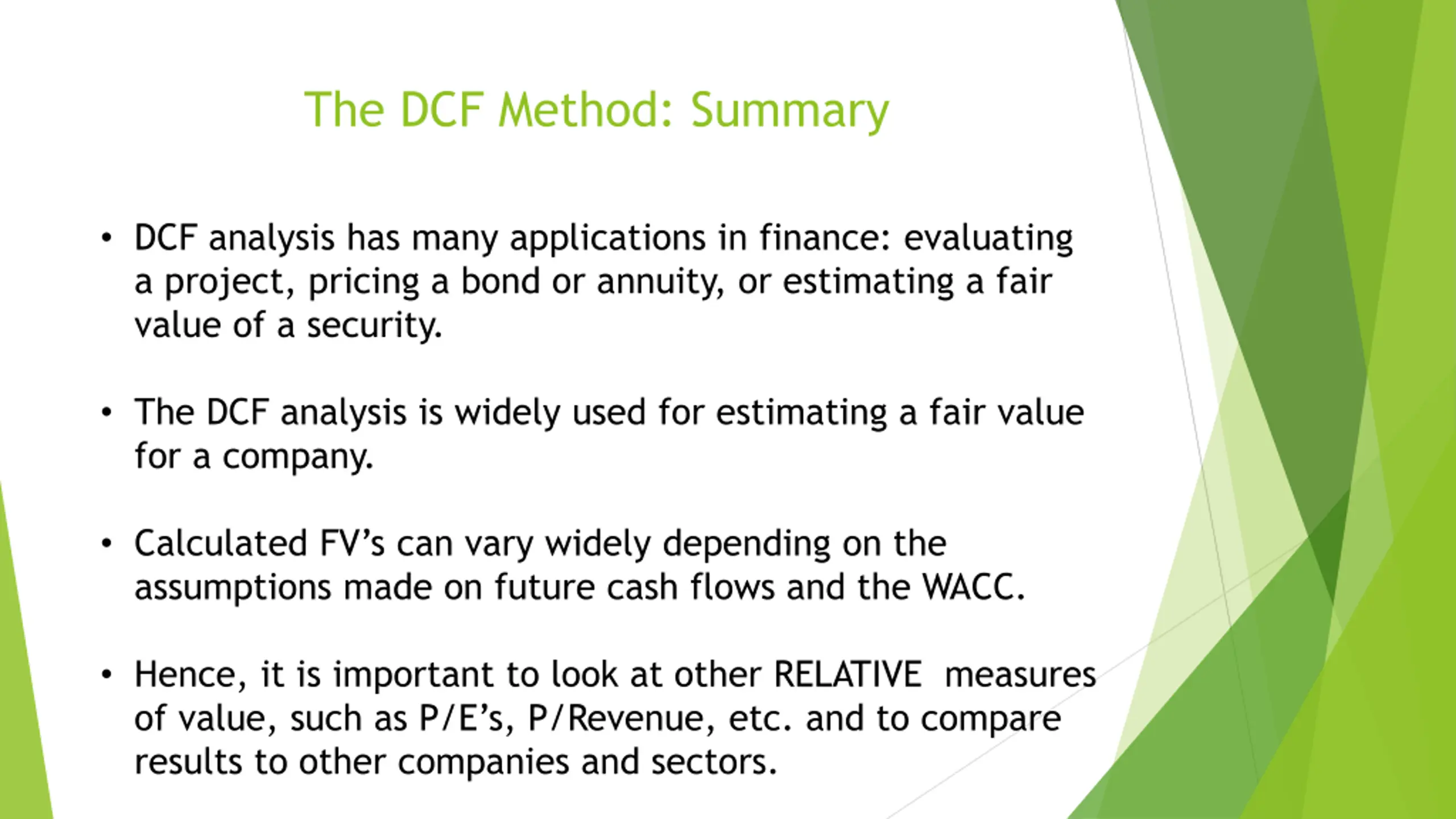 The DCF Method: Summary

• DCF analysis has many applications in finance: evaluating a project, pricing a bond or annuity, or estimating a fair value of a security.

• The DCF analysis is widely used for estimating a fair value for a company.

• Calculated FV’s can vary widely depending on the assumptions made on future cash flows and the WACC.

• Hence, it is important to look at other RELATIVE measures of value, such as P/E’s, P/Revenue, etc. and to compare results to other companies and sectors.